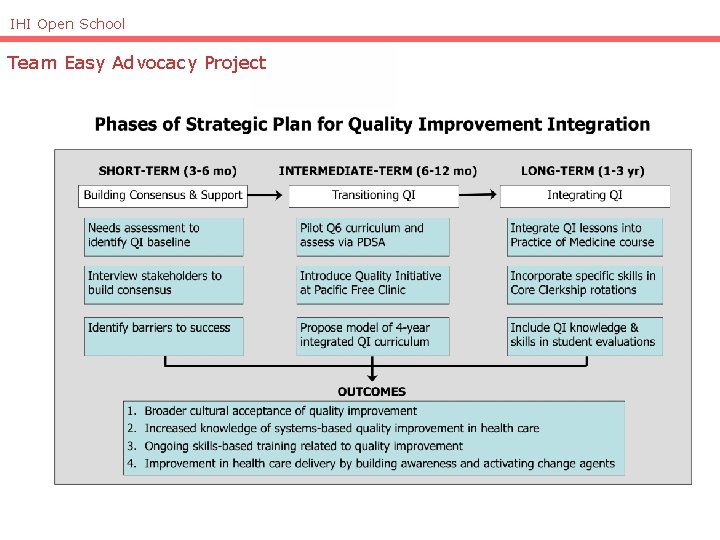 IHI Open School

Team Easy Advocacy Project

Phases of Strategic Plan for Quality Improvement Integration

SHORT-TERM (3-6 mo)

Building Consensus & Support

Needs assessment to identify QI baseline

Interview stakeholders to build consensus

Identify barriers to success

INTERMEDIATE-TERM (6-12 mo)

Transitioning QI

Pilot Q6 curriculum and assess via PDSA

Introduce Quality Initiative at Pacific Free Clinic

Propose model of 4-year integrated QI curriculum

LONG-TERM (1-3 yr)

Integrating QI

Integrate QI lessons into Practice of Medicine course

Incorporate specific skills in Core Clerkship rotations

Include QI knowledge & skills in student evaluations

OUTCOMES

1. Broader cultural acceptance of quality improvement
2. Increased knowledge of systems-based quality improvement in health care
3. Ongoing skills-based training related to quality improvement
4. Improvement in health care delivery by building awareness and activating change agents